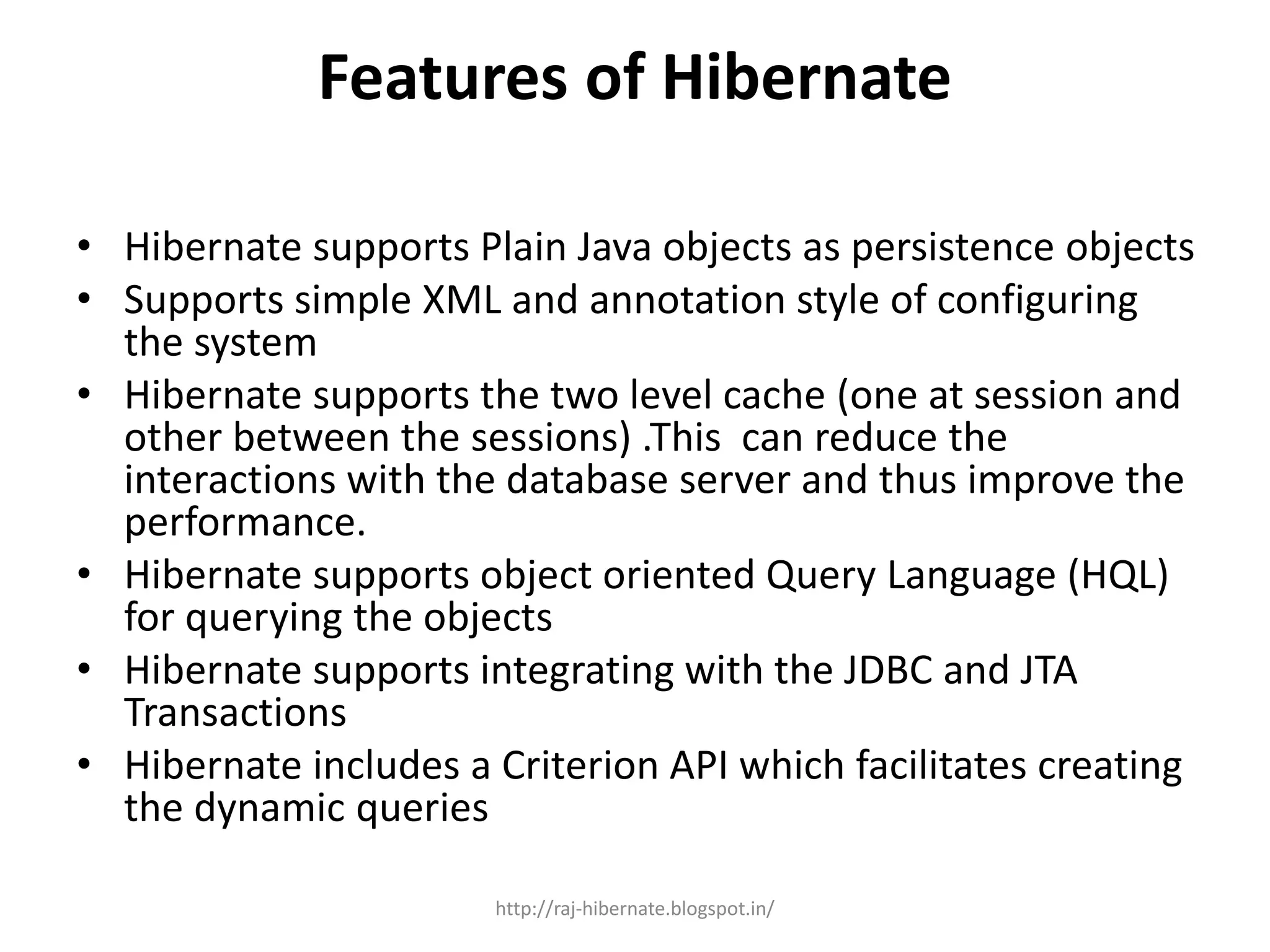 Features of Hibernate

• Hibernate supports Plain Java objects as persistence objects
• Supports simple XML and annotation style of configuring the system
• Hibernate supports the two level cache (one at session and other between the sessions) .This  can reduce the interactions with the database server and thus improve the performance.
• Hibernate supports object oriented Query Language (HQL) for querying the objects
• Hibernate supports integrating with the JDBC and JTA Transactions
• Hibernate includes a Criterion API which facilitates creating the dynamic queries

http://raj-hibernate.blogspot.in/